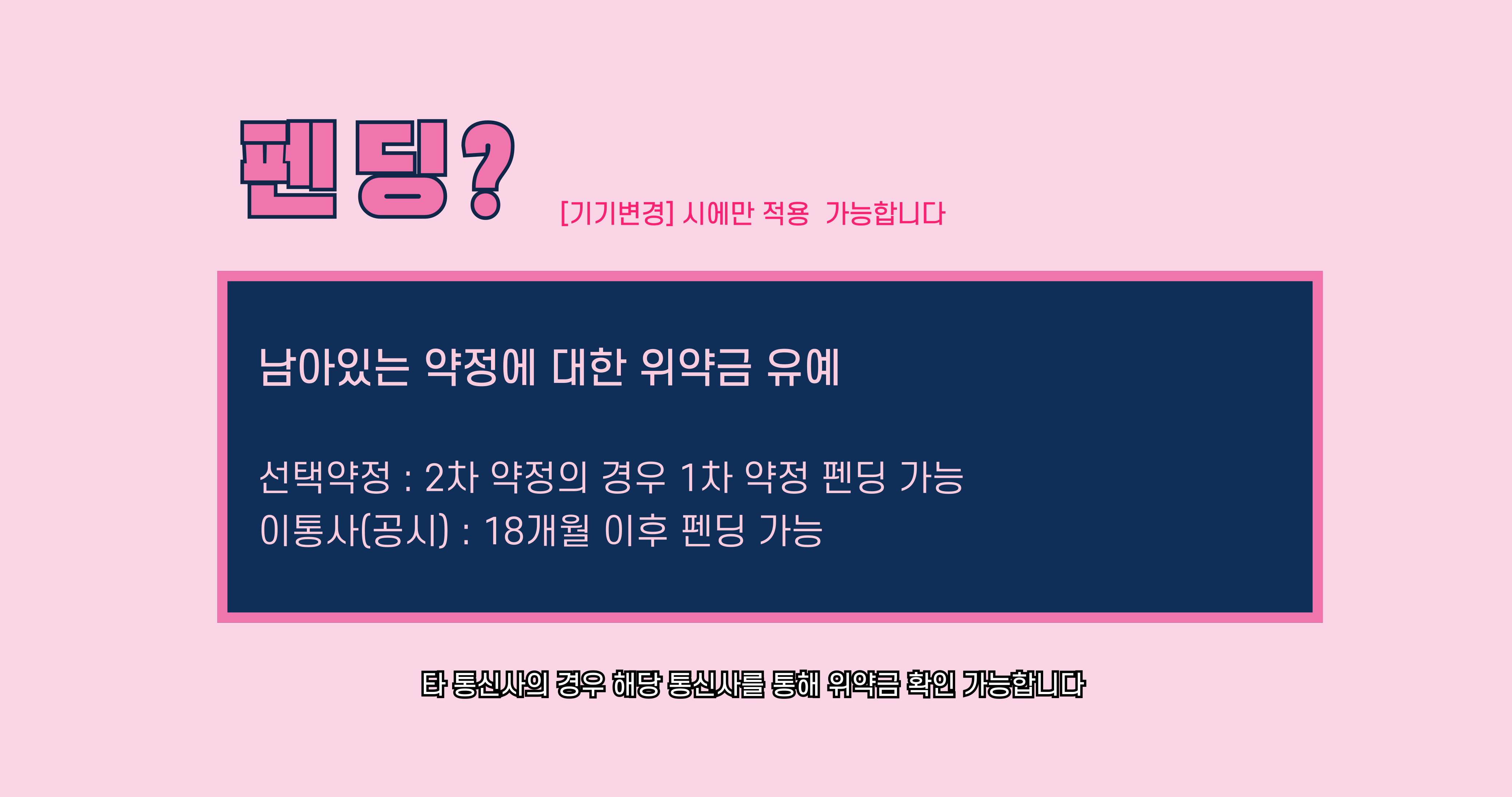 펜딩?

[기기변경] 시에만 적용 가능합니다

남아있는 약정에 대한 위약금 유예

선택약정 : 2차 약정의 경우 1차 약정 펜딩 가능
이통사(공시) : 18개월 이후 펜딩 가능

타 통신사의 경우 해당 통신사를 통해 위약금 확인 가능합니다